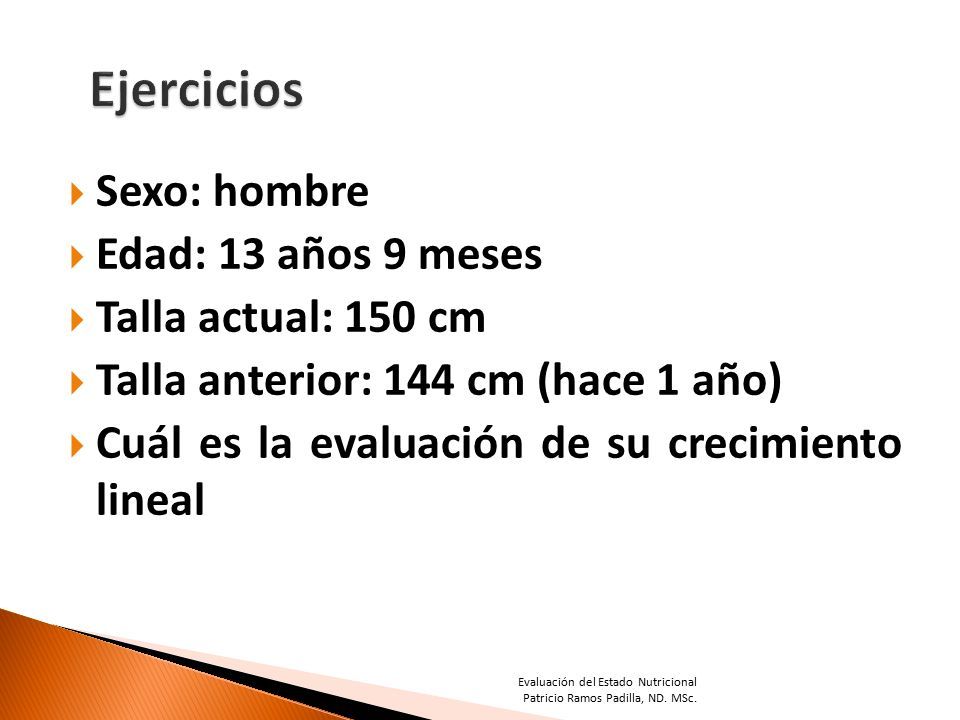 Ejercicios

Sexo: hombre

Edad: 13 años 9 meses

Talla actual: 150 cm

Talla anterior: 144 cm (hace 1 año)

Cuál es la evaluación de su crecimiento lineal

Evaluación del Estado Nutricional
Patricio Ramos Padilla, ND. MSc.